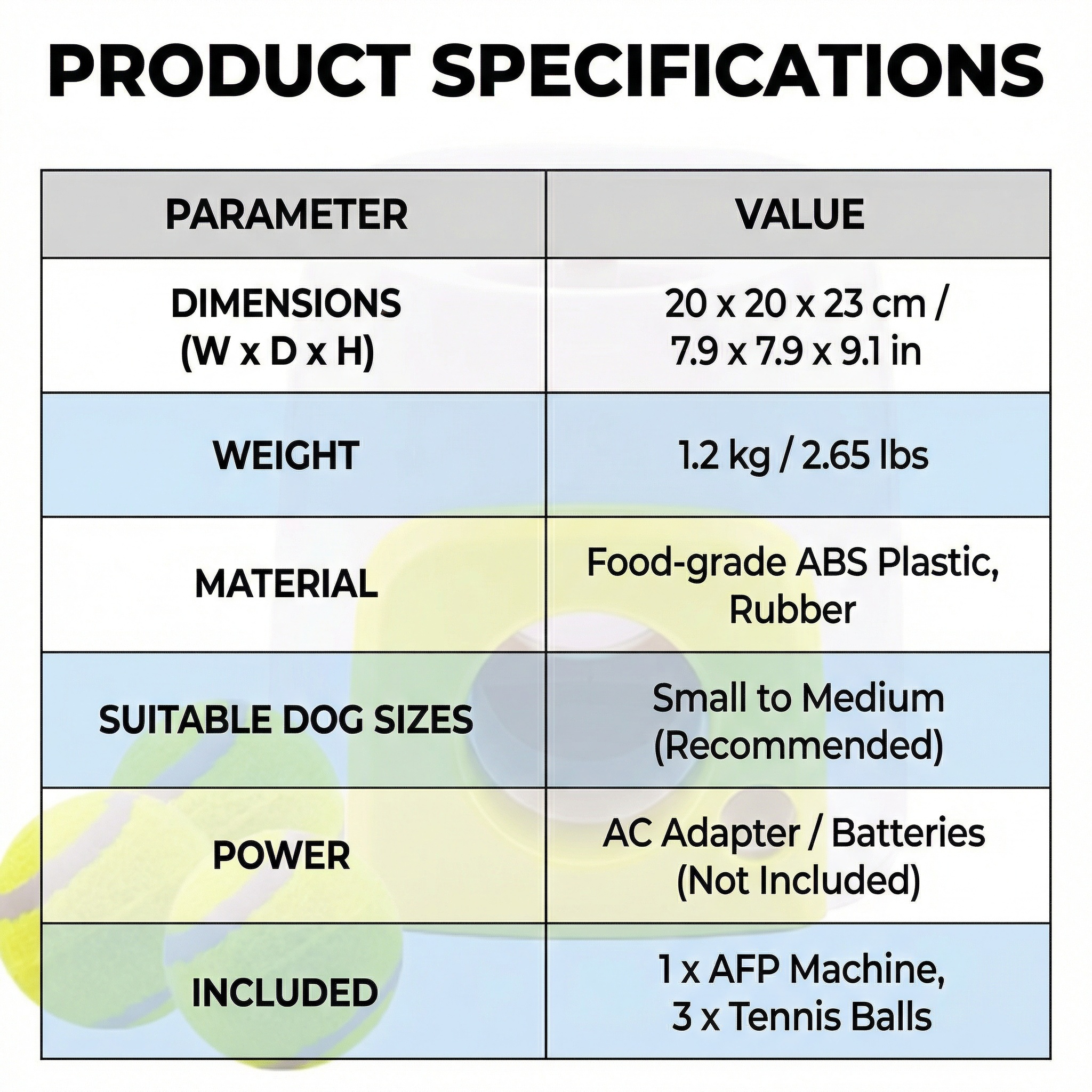 PRODUCT SPECIFICATIONS

| PARAMETER | VALUE |
|---|---|
| DIMENSIONS (W x D x H) | 20 x 20 x 23 cm / 7.9 x 7.9 x 9.1 in |
| WEIGHT | 1.2 kg / 2.65 lbs |
| MATERIAL | Food-grade ABS Plastic, Rubber |
| SUITABLE DOG SIZES | Small to Medium (Recommended) |
| POWER | AC Adapter / Batteries (Not Included) |
| INCLUDED | 1 x AFP Machine, 3 x Tennis Balls |